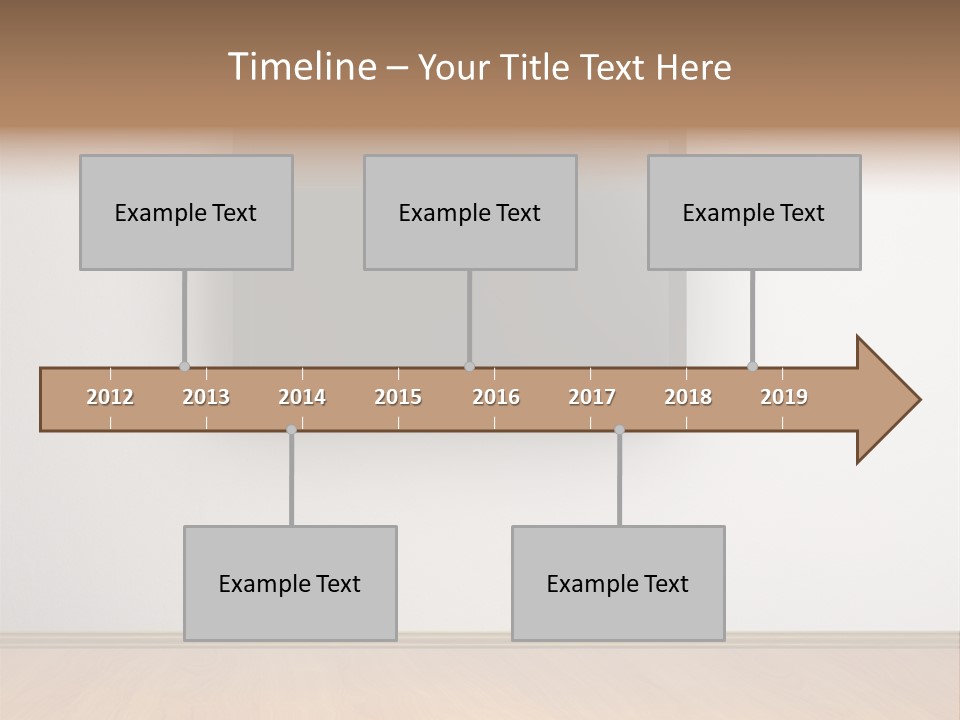 Timeline – Your Title Text Here

Example Text

Example Text

Example Text

2012 2013 2014 2015 2016 2017 2018 2019

Example Text

Example Text